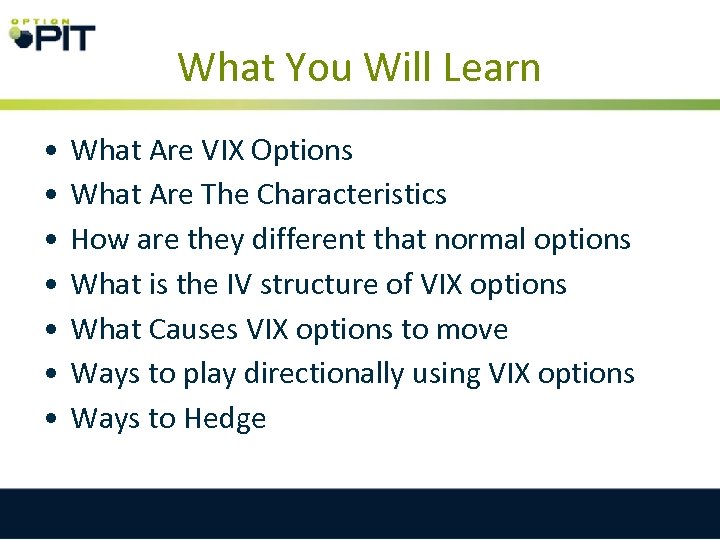 OPTION PIT

What You Will Learn

• What Are VIX Options
• What Are The Characteristics
• How are they different that normal options
• What is the IV structure of VIX options
• What Causes VIX options to move
• Ways to play directionally using VIX options
• Ways to Hedge